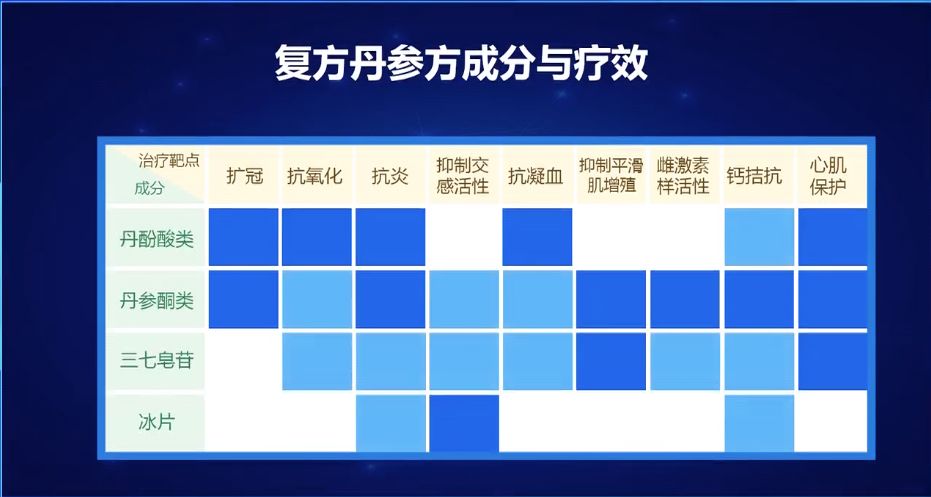 复方丹参方成分与疗效

| 治疗靶点 成分 | 扩冠 | 抗氧化 | 抗炎 | 抑制交感活性 | 抗凝血 | 抑制平滑肌增殖 | 雌激素样活性 | 钙拮抗 | 心肌保护 |
|---|---|---|---|---|---|---|---|---|---|
| 丹酚酸类 | | | | | | | | | |
| 丹参酮类 | | | | | | | | | |
| 三七皂苷 | | | | | | | | | |
| 冰片 | | | | | | | | | |